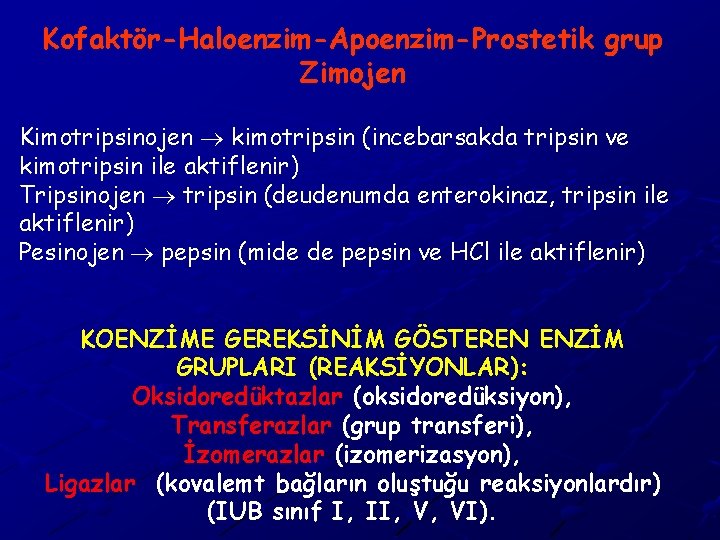 Kofaktör-Haloenzim-Apoenzim-Prostetik grup
Zimojen

Kimotripsinojen $\rightarrow$ kimotripsin (incebarsakda tripsin ve kimotripsin ile aktiflenir)
Tripsinojen $\rightarrow$ tripsin (deudenumda enterokinaz, tripsin ile aktiflenir)
Pesinojen $\rightarrow$ pepsin (mide de pepsin ve HCl ile aktiflenir)

KOENZİME GEREKSİNİM GÖSTEREN ENZİM GRUPLARI (REAKSİYONLAR):
Oksidoredüktazlar (oksidoredüksiyon),
Transferazlar (grup transferi),
İzomerazlar (izomerizasyon),
Ligazlar (kovalemt bağların oluştuğu reaksiyonlardır)
(IUB sınıf I, II, V, VI).